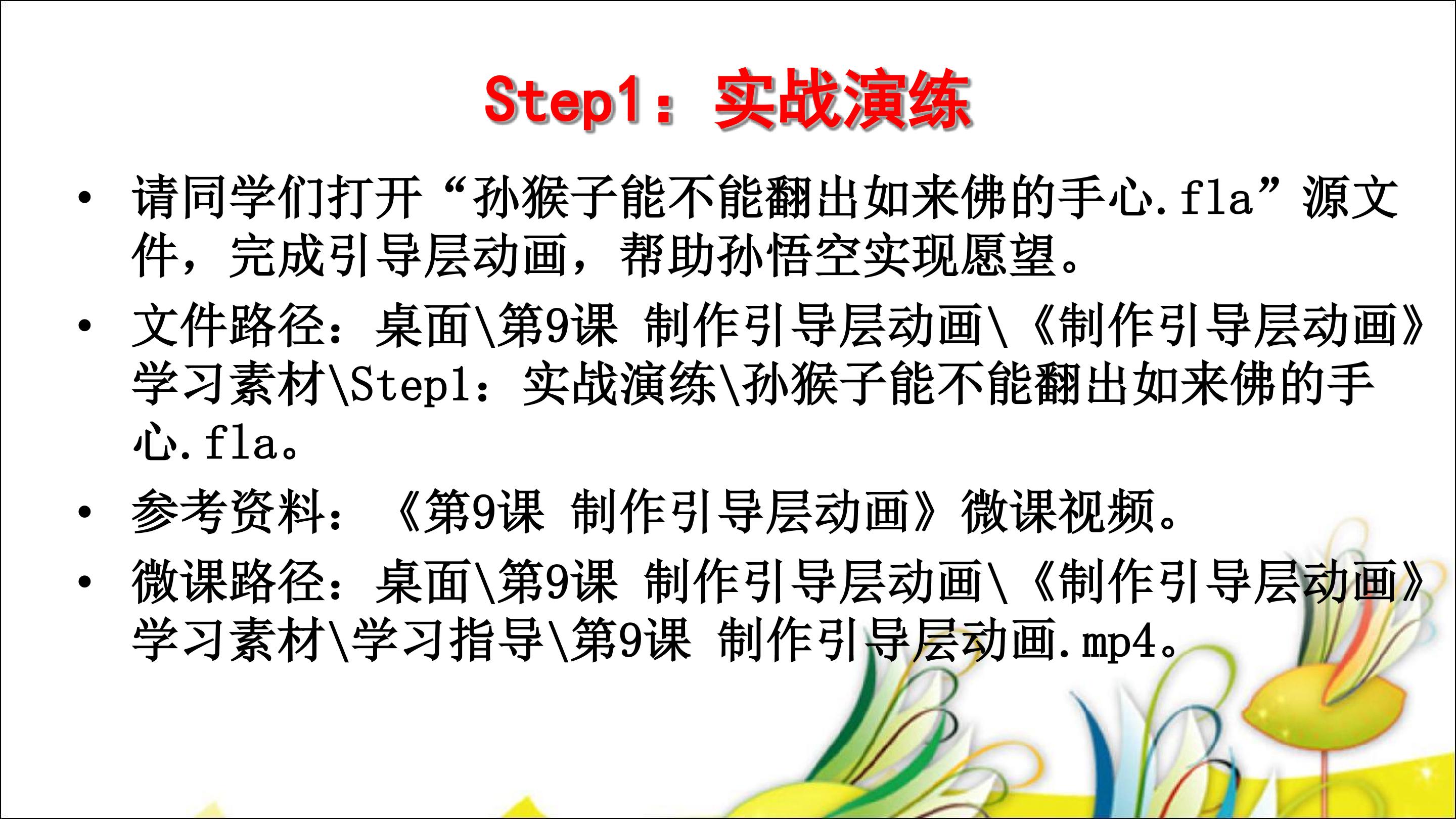 Step1：实战演练

• 请同学们打开“孙猴子能不能翻出如来佛的手心.fla”源文件，完成引导层动画，帮助孙悟空实现愿望。

• 文件路径：桌面\第9课 制作引导层动画\《制作引导层动画》学习素材\Step1：实战演练\孙猴子能不能翻出如来佛的手心.fla。

• 参考资料：《第9课 制作引导层动画》微课视频。

• 微课路径：桌面\第9课 制作引导层动画\《制作引导层动画》学习素材\学习指导\第9课 制作引导层动画.mp4。